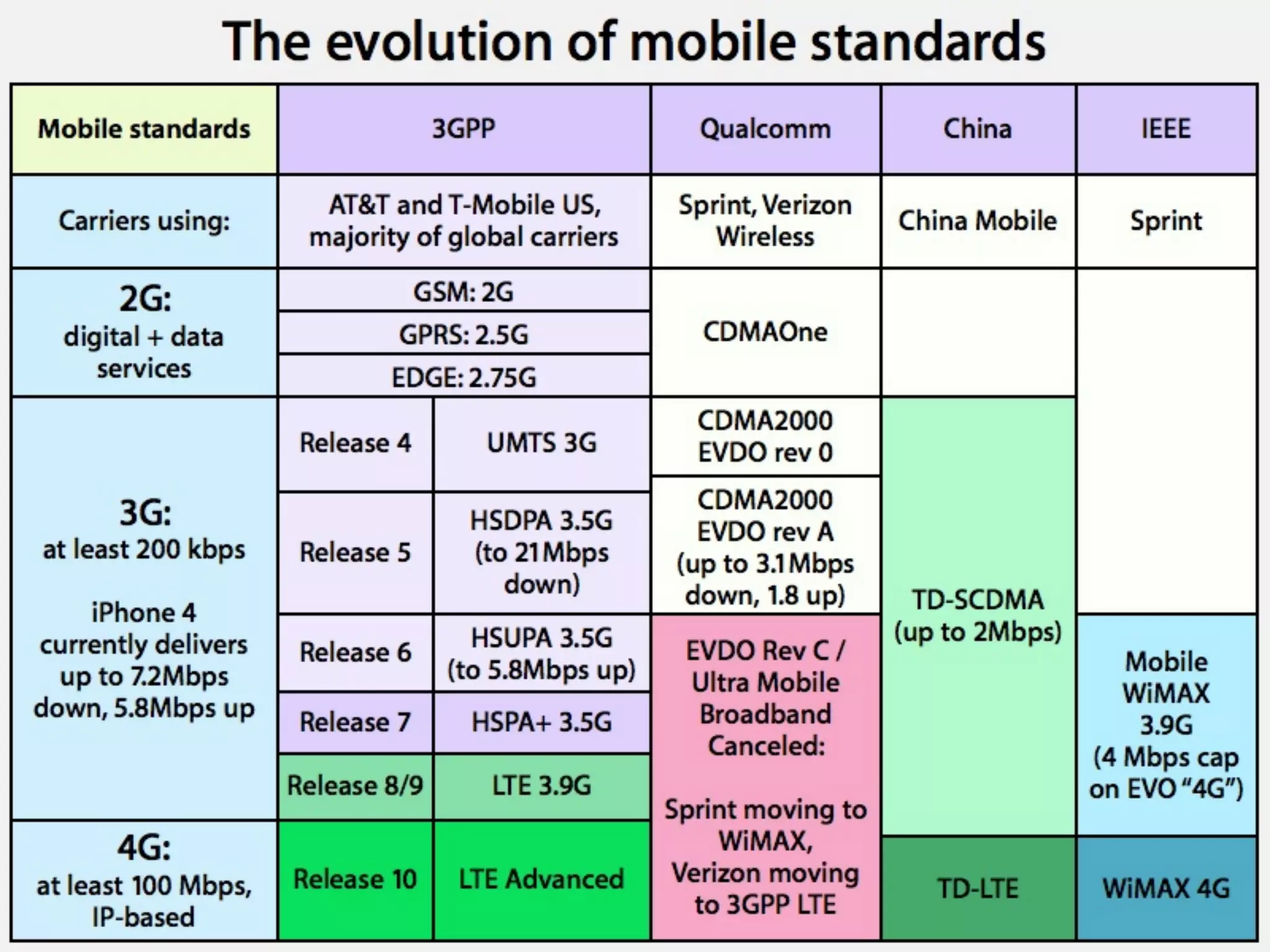 The evolution of mobile standards

| Mobile standards | 3GPP | | Qualcomm | China | IEEE |
|---|---|---|---|---|---|
| Carriers using: | AT&T and T-Mobile US, majority of global carriers | | Sprint, Verizon Wireless | China Mobile | Sprint |
| 2G: digital + data services | GSM: 2G | | CDMAOne | | |
| | GPRS: 2.5G | | | | |
| | EDGE: 2.75G | | | | |
| 3G: at least 200 kbps iPhone 4 currently delivers up to 7.2Mbps down, 5.8Mbps up | Release 4 | UMTS 3G | CDMA2000 EVDO rev 0 | TD-SCDMA (up to 2Mbps) | |
| | Release 5 | HSDPA 3.5G (to 21Mbps down) | CDMA2000 EVDO rev A (up to 3.1Mbps down, 1.8 up) | | |
| | Release 6 | HSUPA 3.5G (to 5.8Mbps up) | EVDO Rev C / Ultra Mobile Broadband Canceled: Sprint moving to WiMAX, Verizon moving to 3GPP LTE | | Mobile WiMAX 3.9G (4 Mbps cap on EVO "4G") |
| | Release 7 | HSPA+ 3.5G | | | |
| | Release 8/9 | LTE 3.9G | | | |
| 4G: at least 100 Mbps, IP-based | Release 10 | LTE Advanced | | TD-LTE | WiMAX 4G |